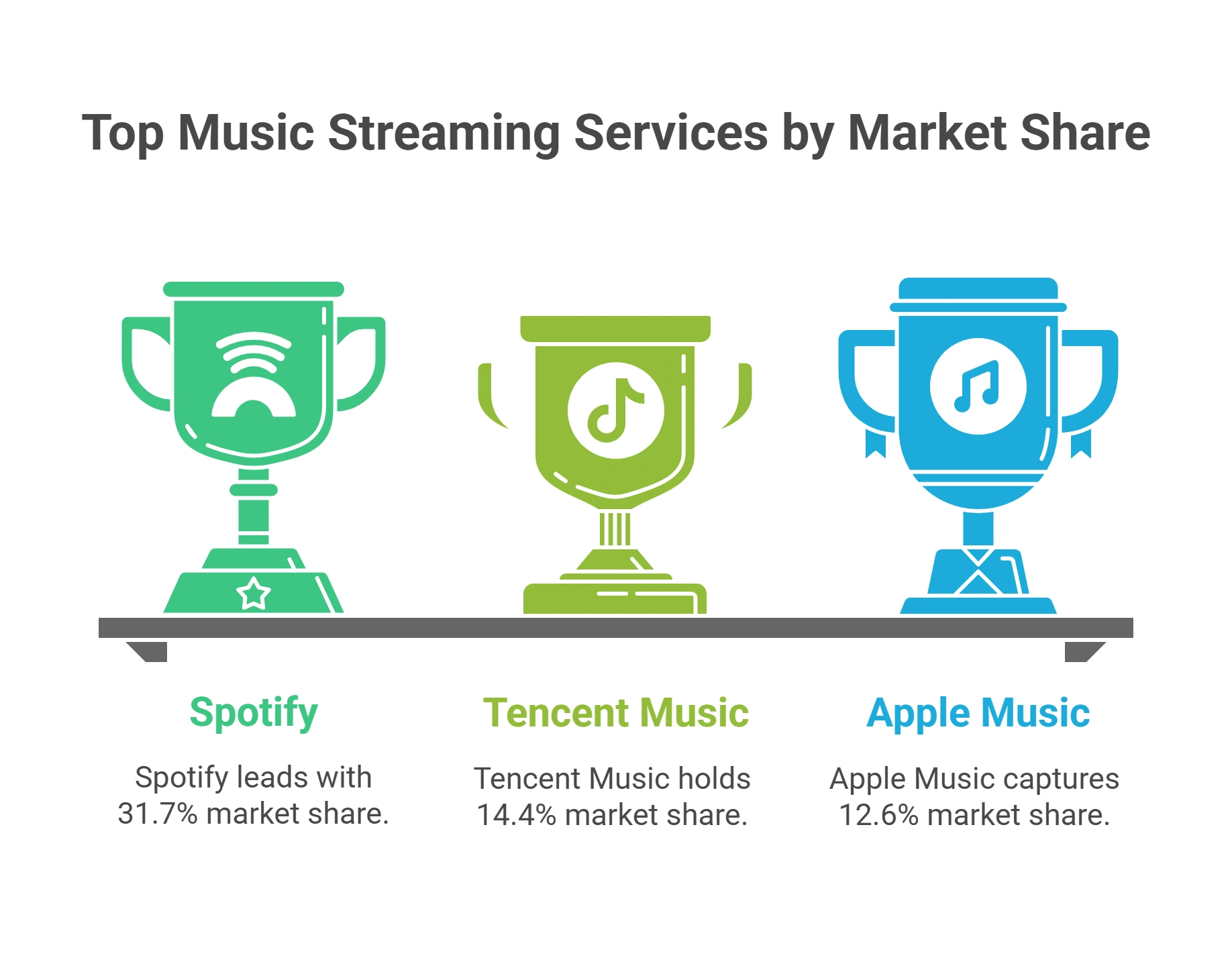 Top Music Streaming Services by Market Share

Spotify

Spotify leads with 31.7% market share.

Tencent Music

Tencent Music holds 14.4% market share.

Apple Music

Apple Music captures 12.6% market share.